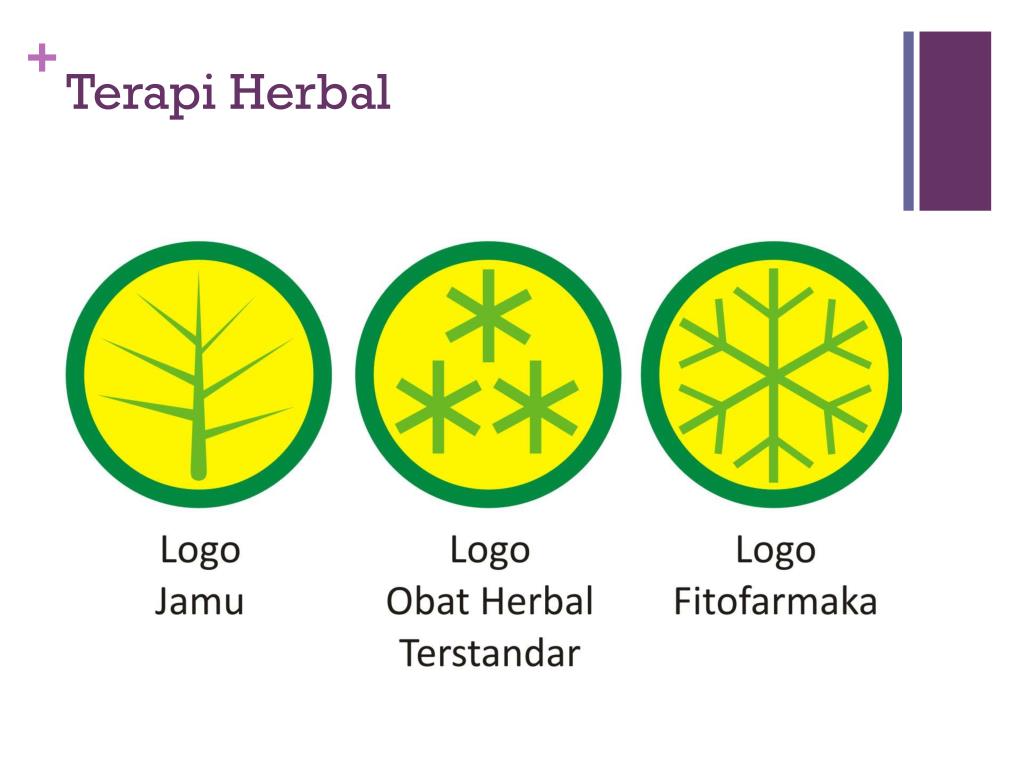 + Terapi Herbal

Logo
Jamu

Logo
Obat Herbal
Terstandar

Logo
Fitofarmaka